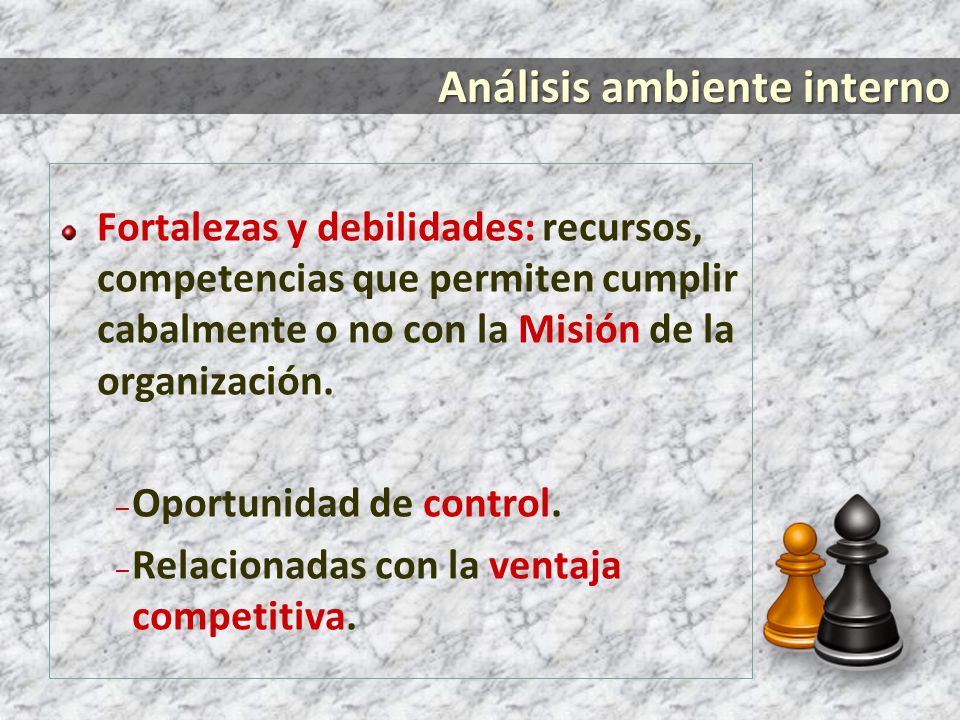 Análisis ambiente interno

Fortalezas y debilidades: recursos, competencias que permiten cumplir cabalmente o no con la Misión de la organización.

– Oportunidad de control.
– Relacionadas con la ventaja competitiva.